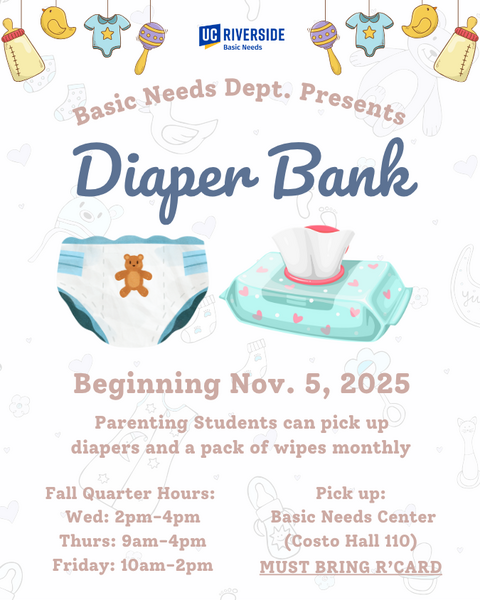 UC RIVERSIDE
Basic Needs

Basic Needs Dept. Presents

Diaper Bank

Beginning Nov. 5, 2025

Parenting Students can pick up diapers and a pack of wipes monthly

Fall Quarter Hours:
Wed: 2pm-4pm
Thurs: 9am-4pm
Friday: 10am-2pm

Pick up:
Basic Needs Center
(Costo Hall 110)
MUST BRING R'CARD